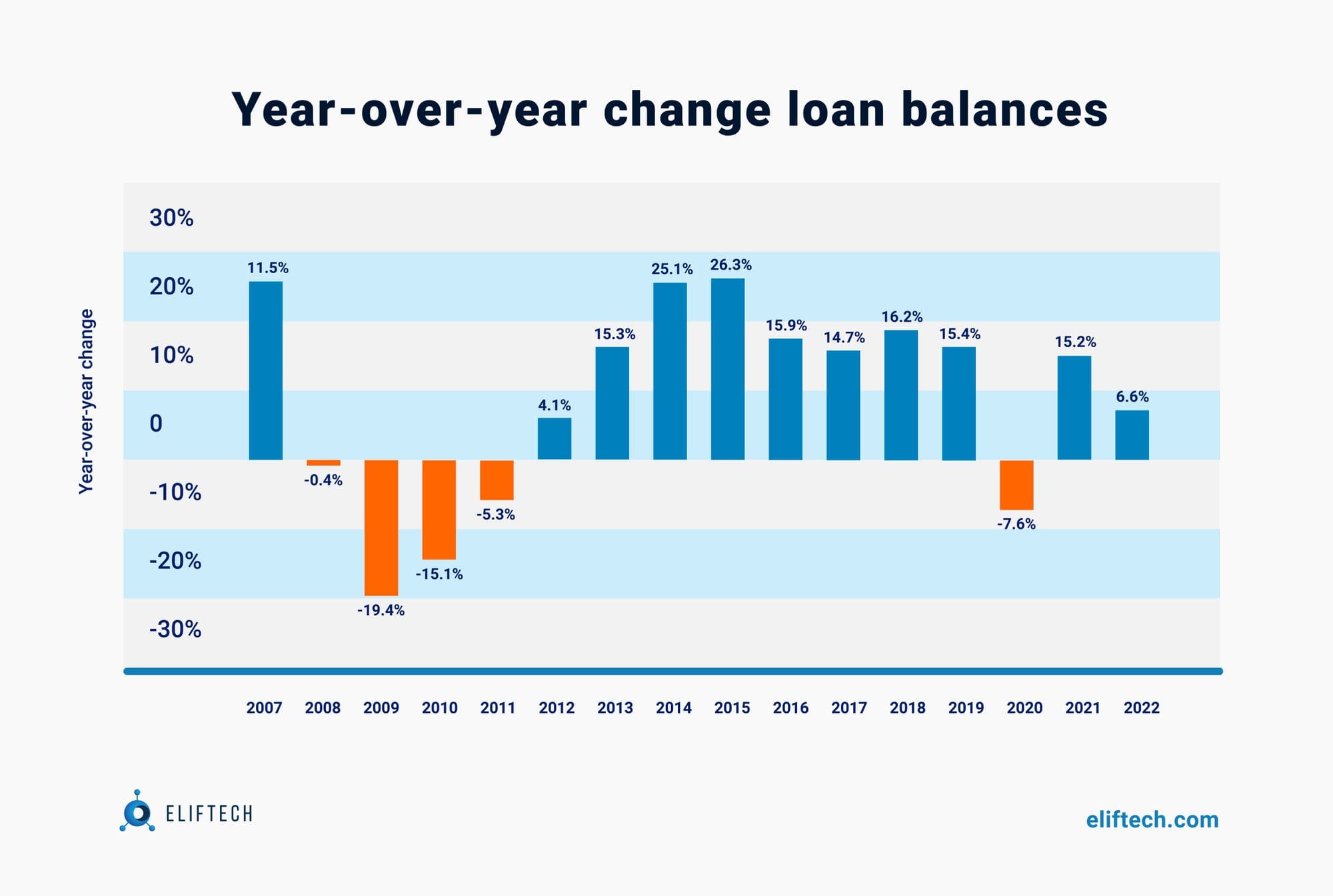 Year-over-year change loan balances

Year-over-year change

30%
20%
10%
0
-10%
-20%
-30%

11.5%
-0.4%
-19.4%
-15.1%
-5.3%
4.1%
15.3%
25.1%
26.3%
15.9%
14.7%
16.2%
15.4%
-7.6%
15.2%
6.6%

2007 2008 2009 2010 2011 2012 2013 2014 2015 2016 2017 2018 2019 2020 2021 2022

ELIFTECH

eliftech.com